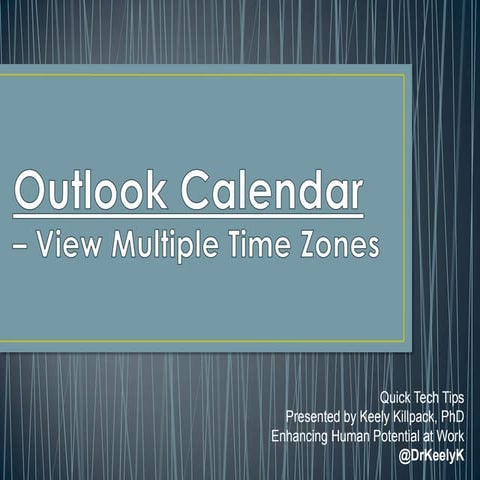 Outlook Calendar
– View Multiple Time Zones

Quick Tech Tips
Presented by Keely Killpack, PhD
Enhancing Human Potential at Work
@DrKeelyK